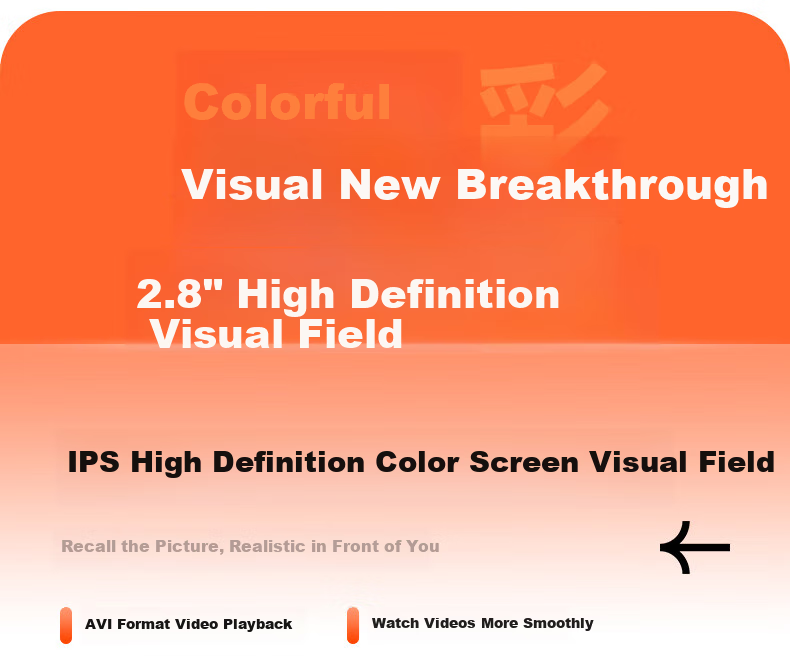 Colorful 彩

Visual New Breakthrough

2.8" High Definition Visual Field

IPS High Definition Color Screen Visual Field

Recall the Picture, Realistic in Front of You

AVI Format Video Playback

Watch Videos More Smoothly